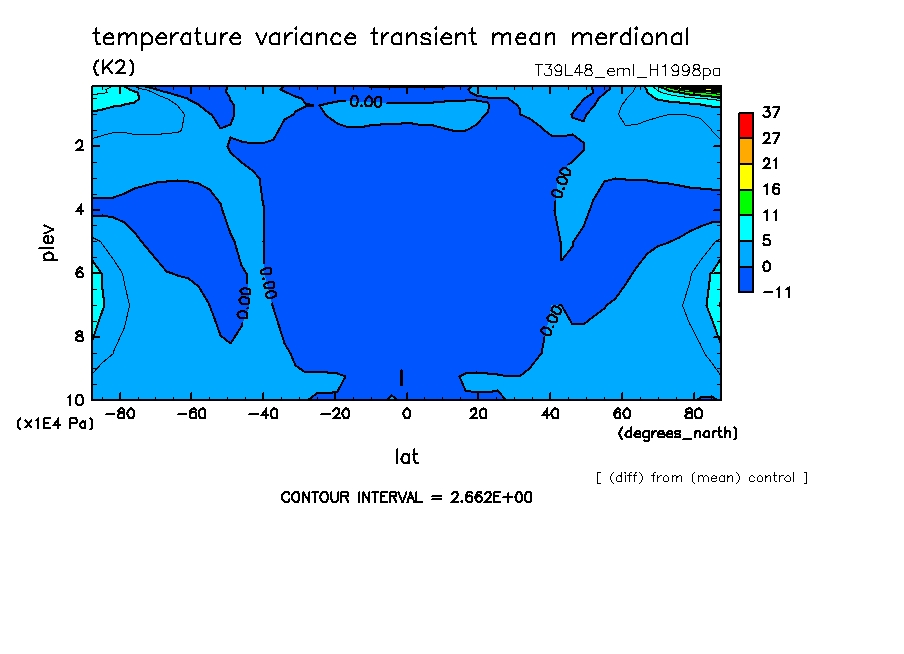 temperature variance transient mean merdional
(K2)
T39L48_eml_H1998pa

0.00
0.00
0.00
0.00
0.00

37
27
21
16
11
5
0
−11

plev
2
4
6
8
10
(x1E4 Pa)

−80 −60 −40 −20 0 20 40 60 80
(degrees_north)
lat

[ (diff) from (mean) control ]

CONTOUR INTERVAL = 2.662E+00